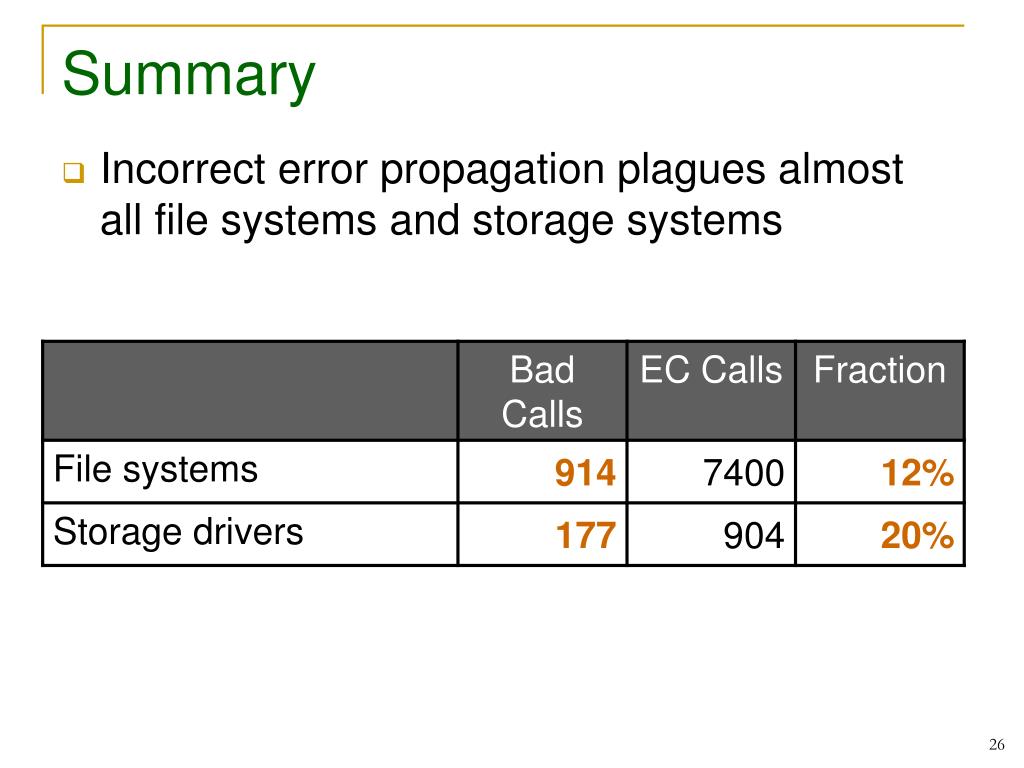 Summary

Incorrect error propagation plagues almost all file systems and storage systems

| | Bad Calls | EC Calls | Fraction |
|---|---|---|---|
| File systems | 914 | 7400 | 12% |
| Storage drivers | 177 | 904 | 20% |

26